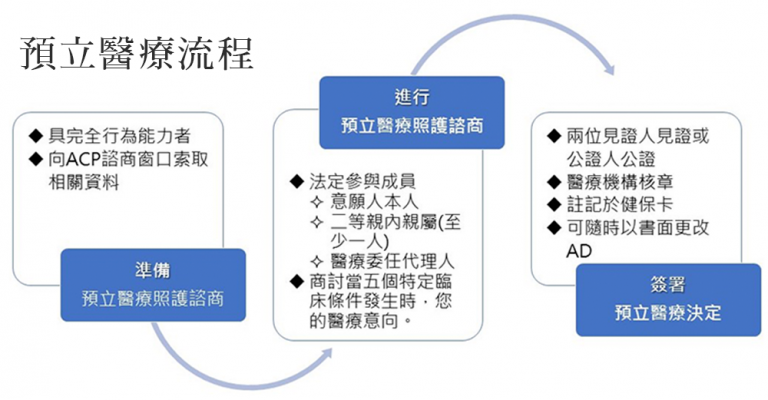 預立醫療流程

◆ 具完全行為能力者
◆ 向ACP諮商窗口索取相關資料

準備
預立醫療照護諮商

進行
預立醫療照護諮商

◆ 法定參與成員
✧ 意願人本人
✧ 二等親內親屬(至少一人)
✧ 醫療委任代理人
◆ 商討當五個特定臨床條件發生時，您的醫療意向。

◆ 兩位見證人見證或公證人公證
◆ 醫療機構核章
◆ 註記於健保卡
◆ 可隨時以書面更改AD

簽署
預立醫療決定